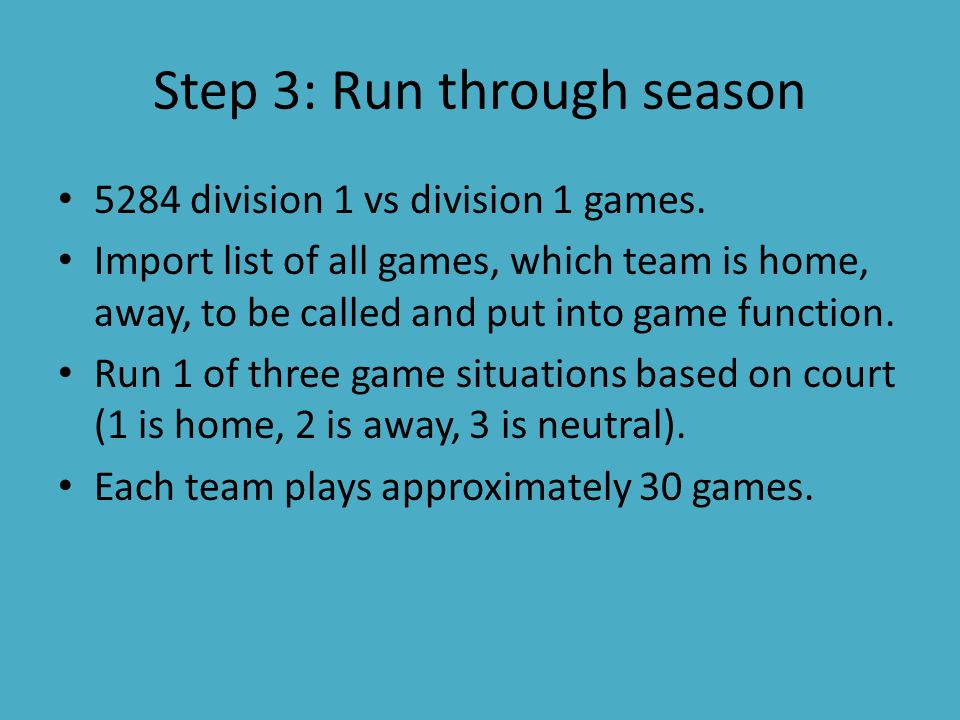 Step 3: Run through season

• 5284 division 1 vs division 1 games.
• Import list of all games, which team is home, away, to be called and put into game function.
• Run 1 of three game situations based on court (1 is home, 2 is away, 3 is neutral).
• Each team plays approximately 30 games.